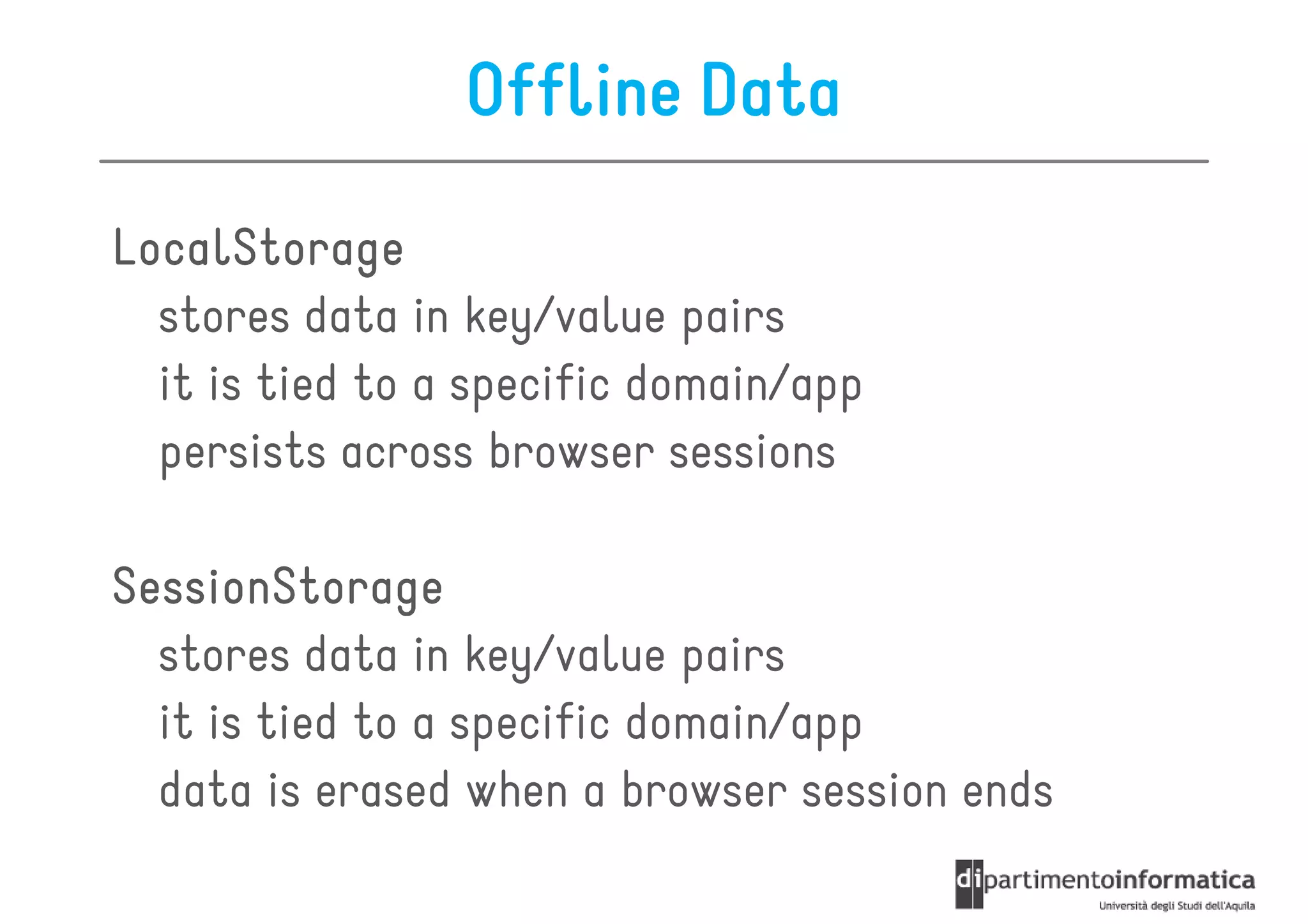 Offline Data

LocalStorage

stores data in key/value pairs

it is tied to a specific domain/app

persists across browser sessions

SessionStorage

stores data in key/value pairs

it is tied to a specific domain/app

data is erased when a browser session ends

dipartimentoinformatica
Università degli Studi dell'Aquila